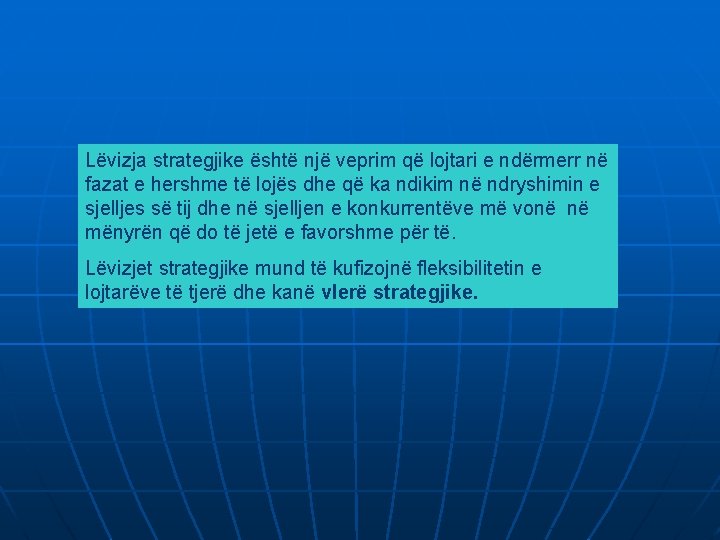 Lëvizja strategjike është një veprim që lojtari e ndërmerr në fazat e hershme të lojës dhe që ka ndikim në ndryshimin e sjelljes së tij dhe në sjelljen e konkurrentëve më vonë në mënyrën që do të jetë e favorshme për të.

Lëvizjet strategjike mund të kufizojnë fleksibilitetin e lojtarëve të tjerë dhe kanë vlerë strategjike.